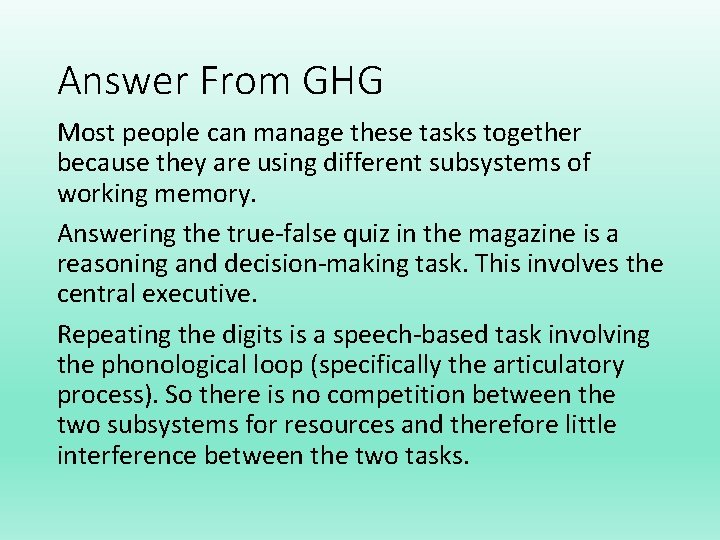 Answer From GHG

Most people can manage these tasks together because they are using different subsystems of working memory.

Answering the true-false quiz in the magazine is a reasoning and decision-making task. This involves the central executive.

Repeating the digits is a speech-based task involving the phonological loop (specifically the articulatory process). So there is no competition between the two subsystems for resources and therefore little interference between the two tasks.